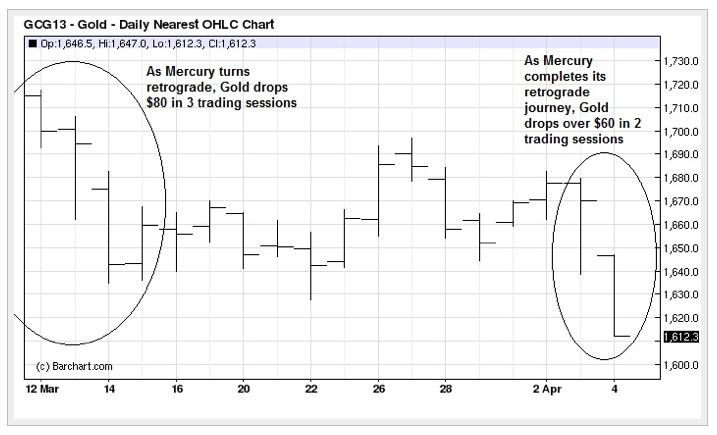 GCG13 - Gold - Daily Nearest OHLC Chart

Op:1,646.5, Hi:1,647.0, Lo:1,612.3, Cl:1,612.3

As Mercury turns retrograde, Gold drops $80 in 3 trading sessions

As Mercury completes its retrograde journey, Gold drops over $60 in 2 trading sessions

1,730.0
1,720.0
1,710.0
1,700.0
1,690.0
1,680.0
1,670.0
1,660.0
1,650.0
1,640.0
1,630.0
1,620.0
1,612.3
1,600.0

(c) Barchart.com

12 Mar
14
16
20
22
26
28
2 Apr
4